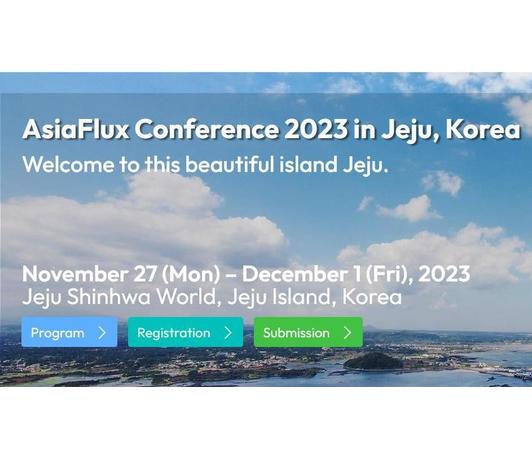 AsiaFlux Conference 2023 in Jeju, Korea
Welcome to this beautiful island Jeju.

November 27 (Mon) – December 1 (Fri), 2023
Jeju Shinhwa World, Jeju Island, Korea

Program >
Registration >
Submission >